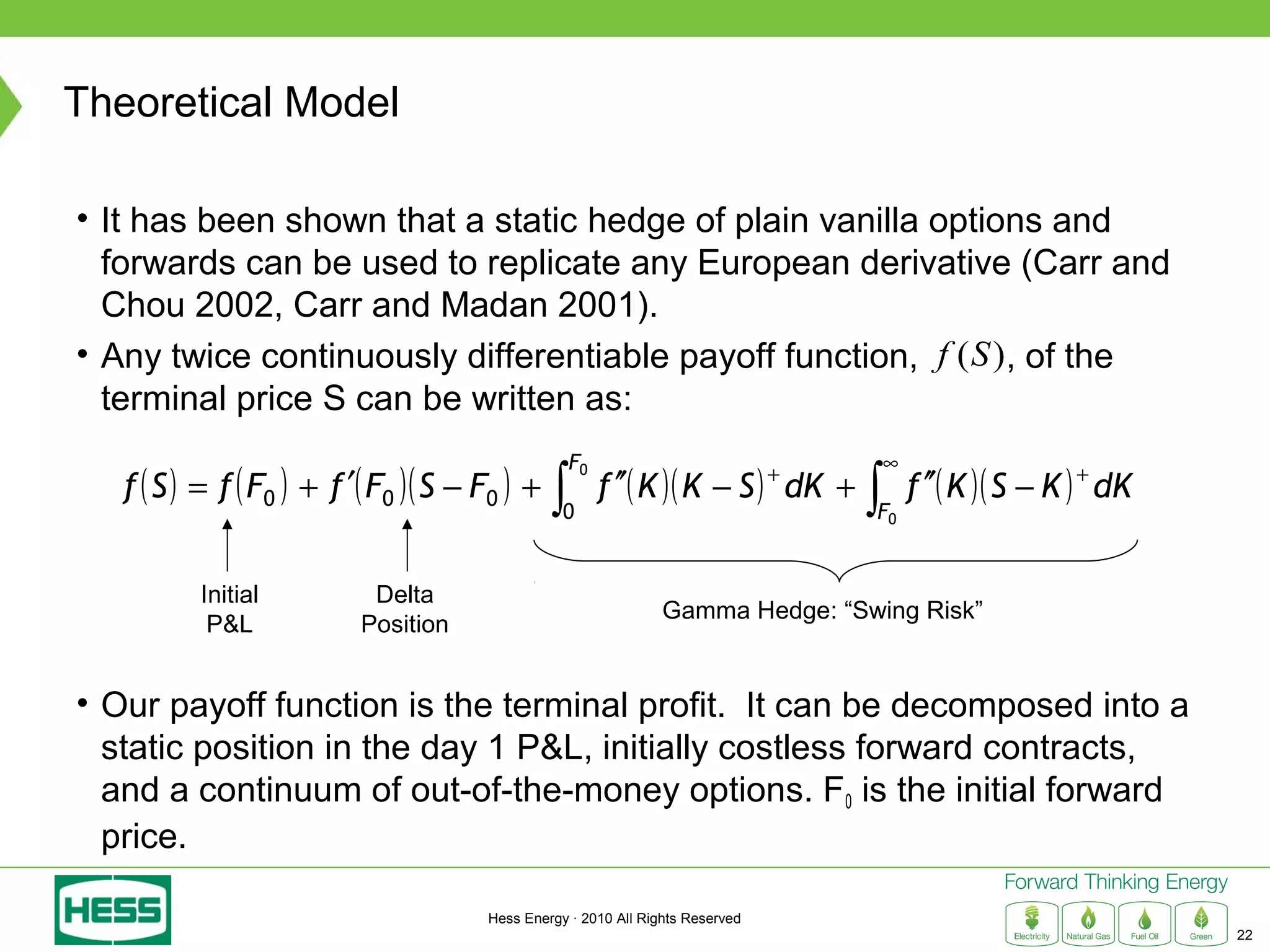 Theoretical Model

• It has been shown that a static hedge of plain vanilla options and forwards can be used to replicate any European derivative (Carr and Chou 2002, Carr and Madan 2001).

• Any twice continuously differentiable payoff function, $f(S)$, of the terminal price S can be written as:

$f(S) = f(F_0) + f'(F_0)(S - F_0) + \int_0^{F_0} f''(K)(K - S)^+ dK + \int_{F_0}^{\infty} f''(K)(S - K)^+ dK$

Initial P&L

Delta Position

Gamma Hedge: “Swing Risk”

• Our payoff function is the terminal profit. It can be decomposed into a static position in the day 1 P&L, initially costless forward contracts, and a continuum of out-of-the-money options. $F_0$ is the initial forward price.

HESS

Hess Energy · 2010 All Rights Reserved

Forward Thinking Energy

Electricity Natural Gas Fuel Oil Green

22